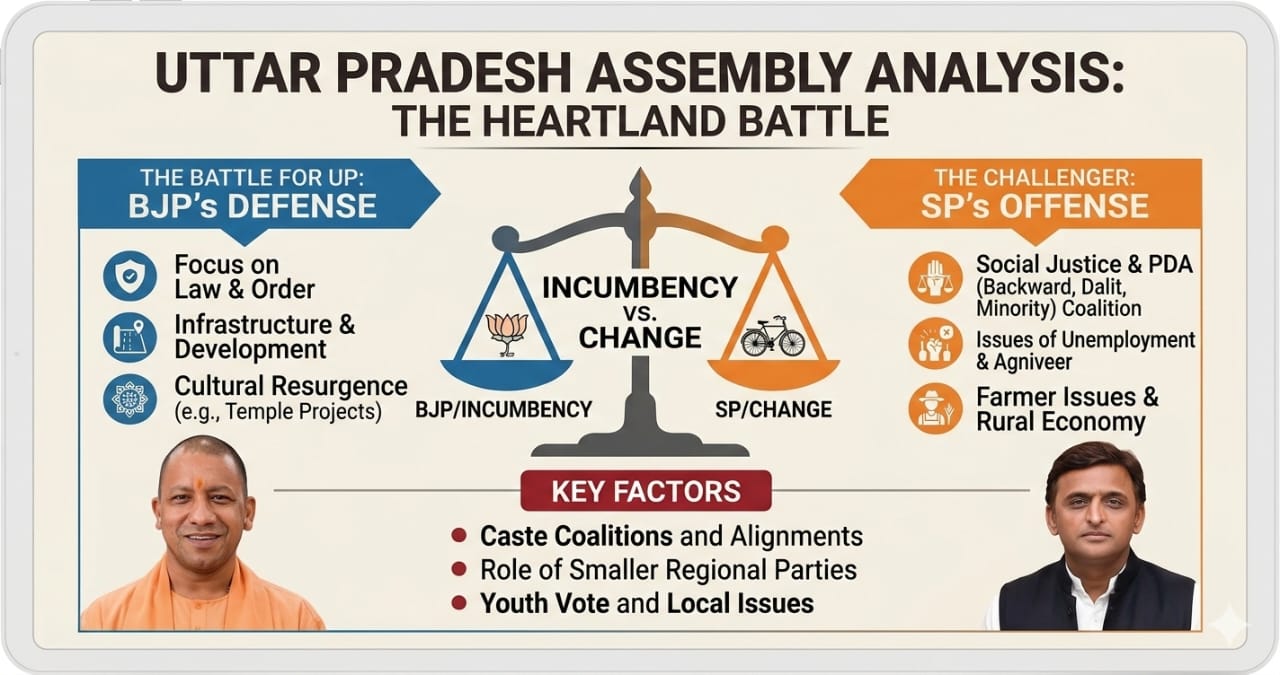 UTTAR PRADESH ASSEMBLY ANALYSIS:
THE HEARTLAND BATTLE

THE BATTLE FOR UP:
BJP's DEFENSE

Focus on Law & Order

Infrastructure & Development

Cultural Resurgence (e.g., Temple Projects)

INCUMBENCY vs. CHANGE

BJP/INCUMBENCY

SP/CHANGE

THE CHALLENGER:
SP's OFFENSE

Social Justice & PDA (Backward, Dalit, Minority) Coalition

Issues of Unemployment & Agniveer

Farmer Issues & Rural Economy

KEY FACTORS

Caste Coalitions and Alignments

Role of Smaller Regional Parties

Youth Vote and Local Issues